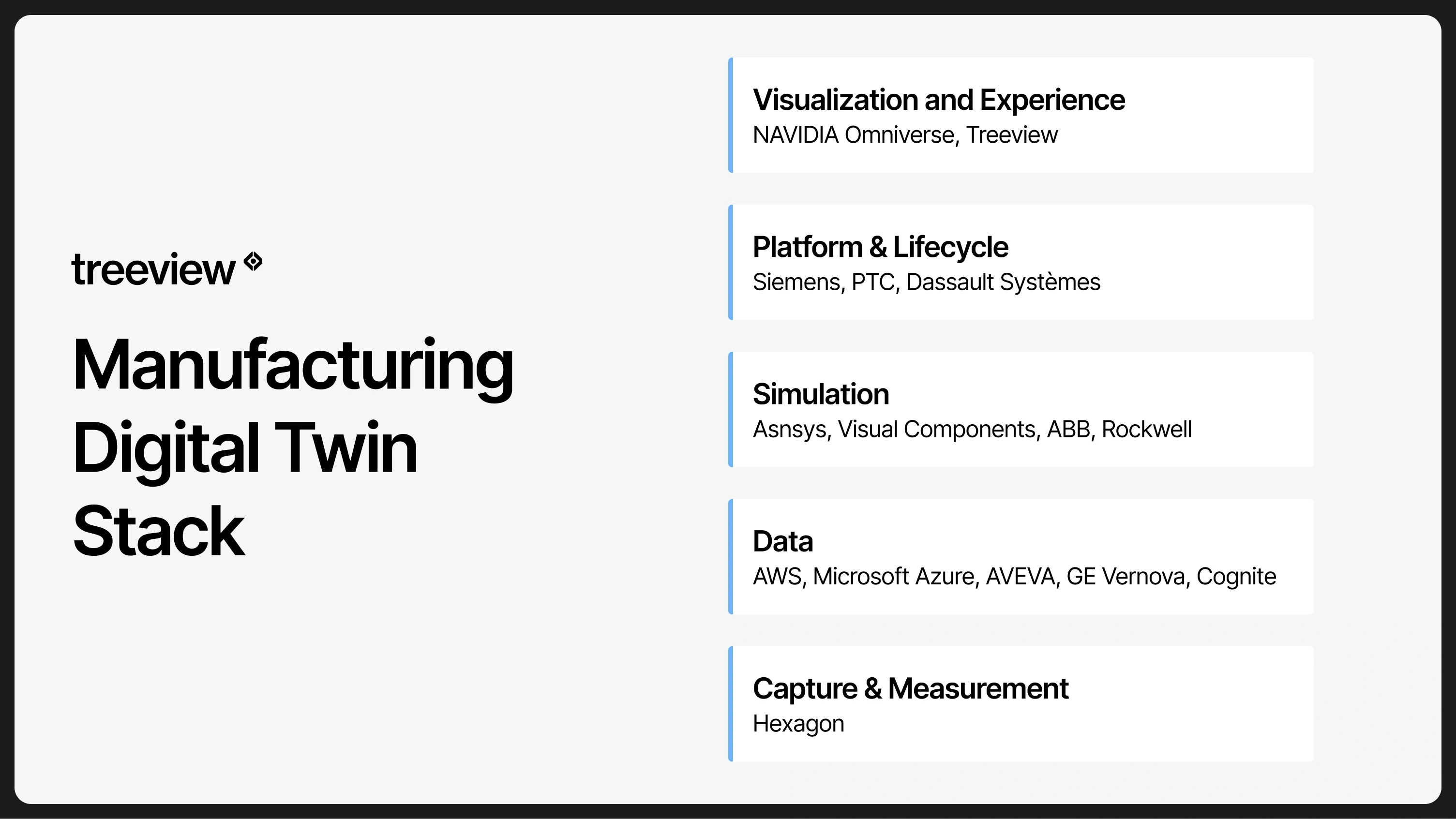 treeview

Manufacturing Digital Twin Stack

Visualization and Experience
NAVIDIA Omniverse, Treeview

Platform & Lifecycle
Siemens, PTC, Dassault Systèmes

Simulation
Asnsys, Visual Components, ABB, Rockwell

Data
AWS, Microsoft Azure, AVEVA, GE Vernova, Cognite

Capture & Measurement
Hexagon